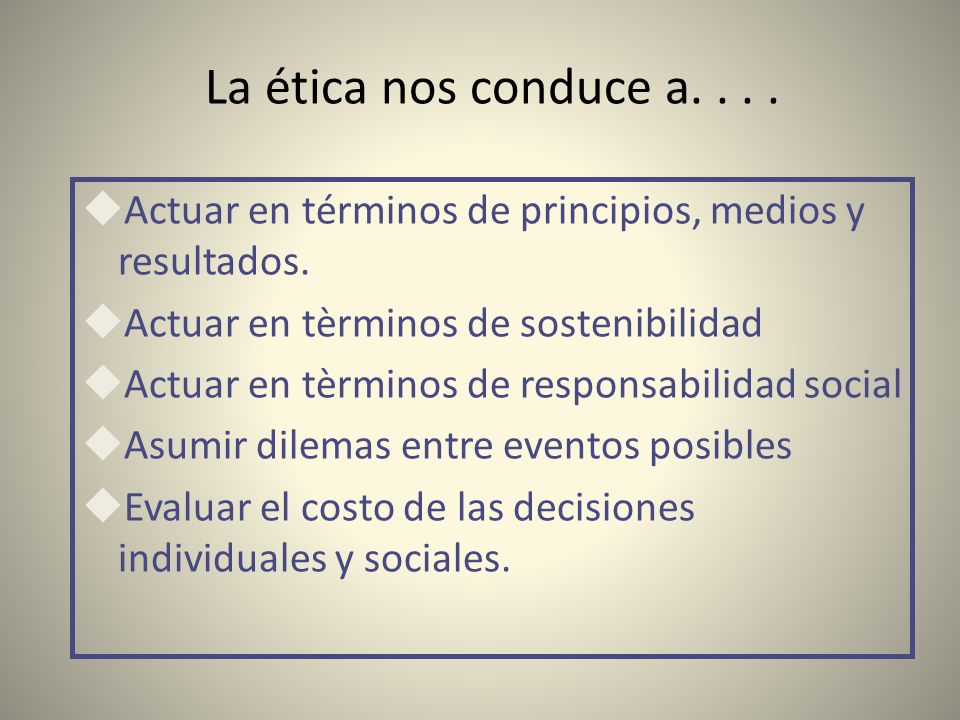 La ética nos conduce a. . . .

◆Actuar en términos de principios, medios y resultados.

◆Actuar en tèrminos de sostenibilidad

◆Actuar en tèrminos de responsabilidad social

◆Asumir dilemas entre eventos posibles

◆Evaluar el costo de las decisiones individuales y sociales.